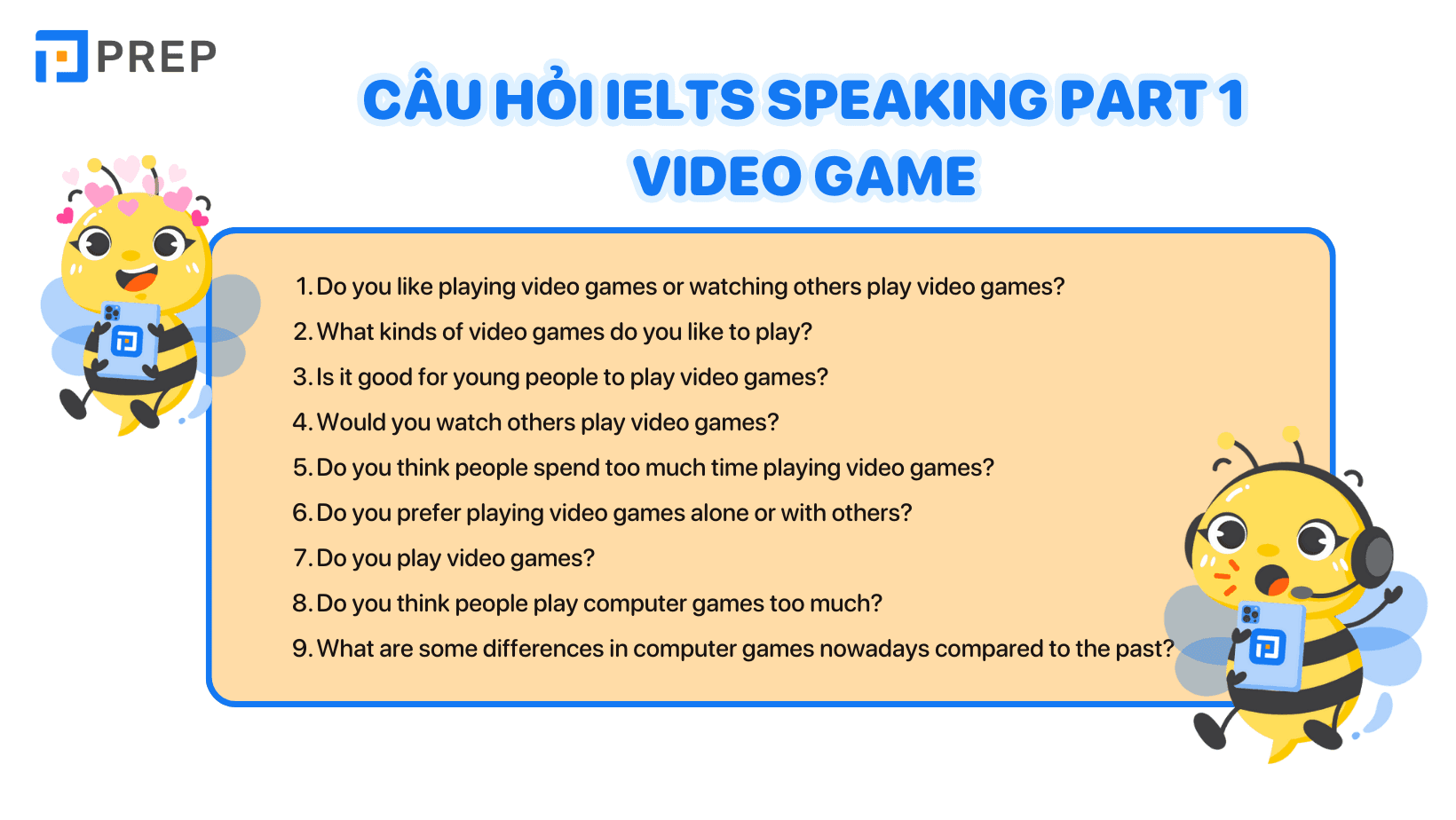 PREP

CÂU HỎI IELTS SPEAKING PART 1 VIDEO GAME

1. Do you like playing video games or watching others play video games?
2. What kinds of video games do you like to play?
3. Is it good for young people to play video games?
4. Would you watch others play video games?
5. Do you think people spend too much time playing video games?
6. Do you prefer playing video games alone or with others?
7. Do you play video games?
8. Do you think people play computer games too much?
9. What are some differences in computer games nowadays compared to the past?